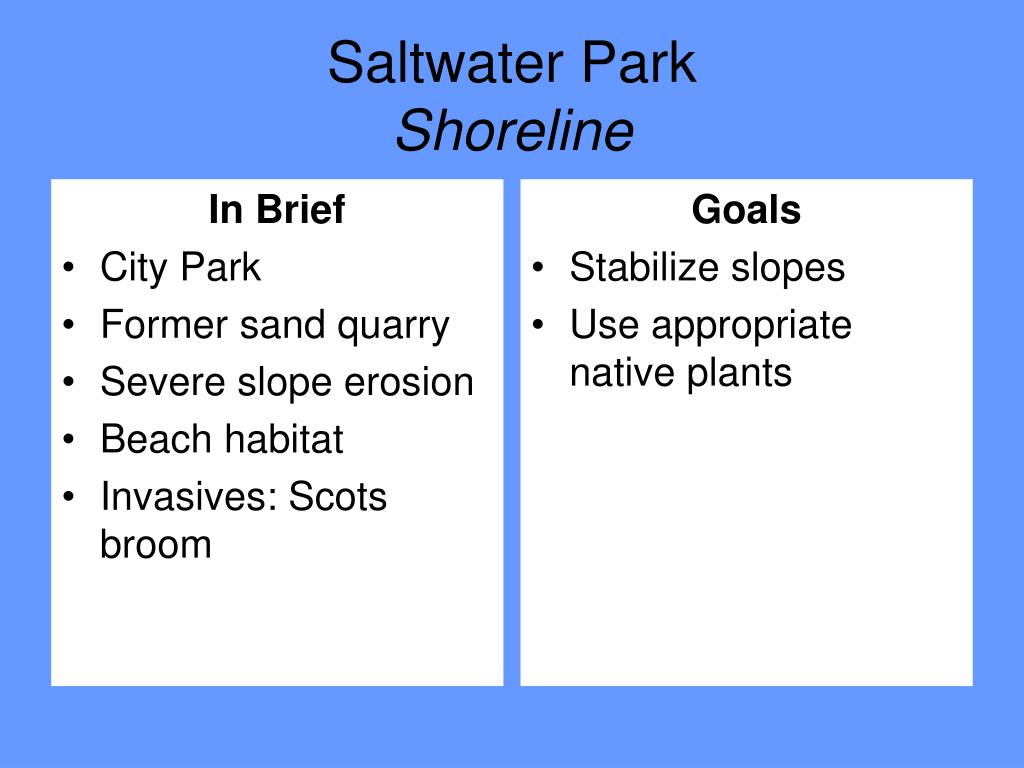 Saltwater Park
Shoreline

In Brief
• City Park
• Former sand quarry
• Severe slope erosion
• Beach habitat
• Invasives: Scots broom

Goals
• Stabilize slopes
• Use appropriate native plants